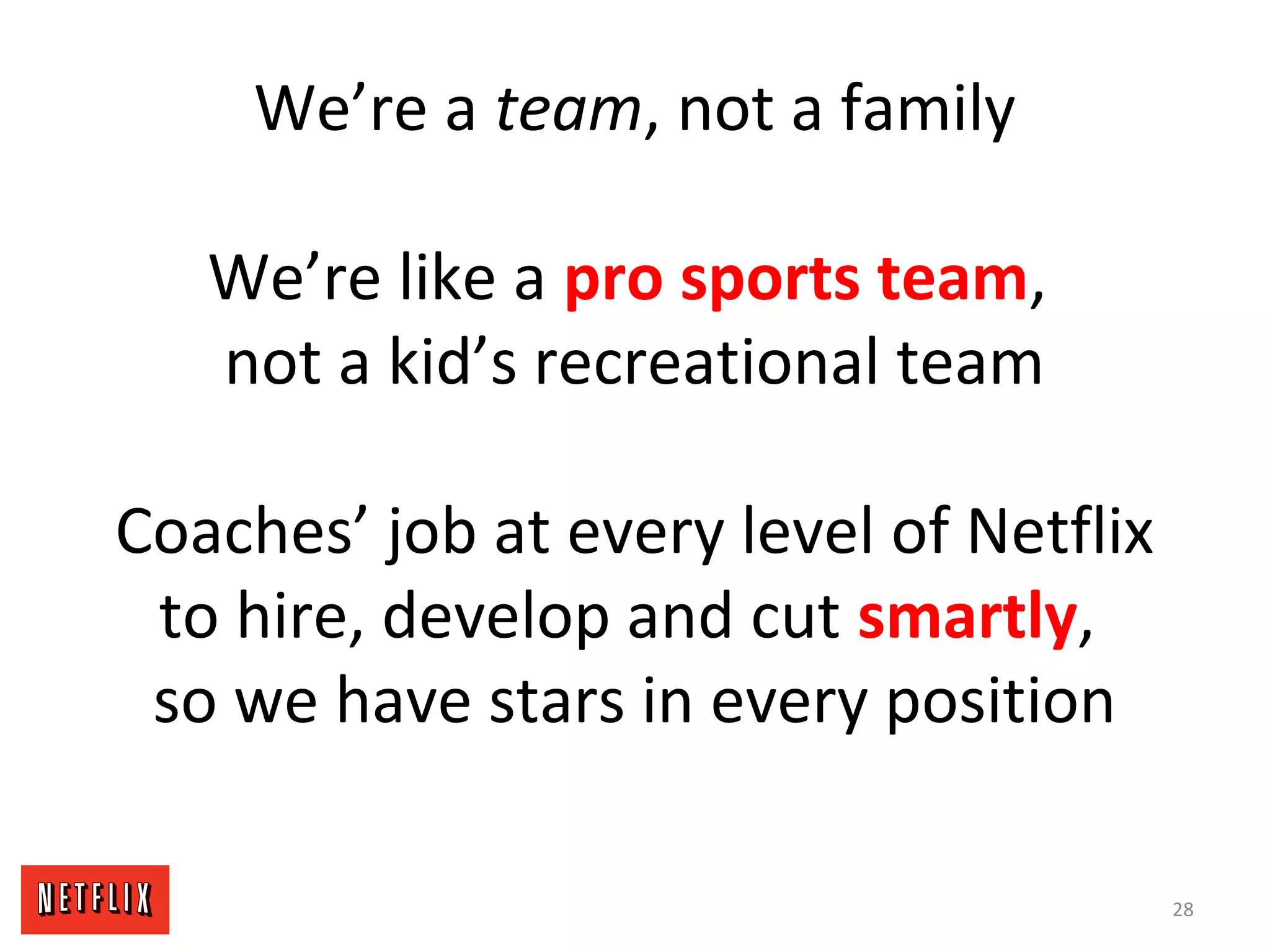 We’re a team, not a family

We’re like a pro sports team, not a kid’s recreational team

Coaches’ job at every level of Netflix to hire, develop and cut smartly, so we have stars in every position

NETFLIX

28